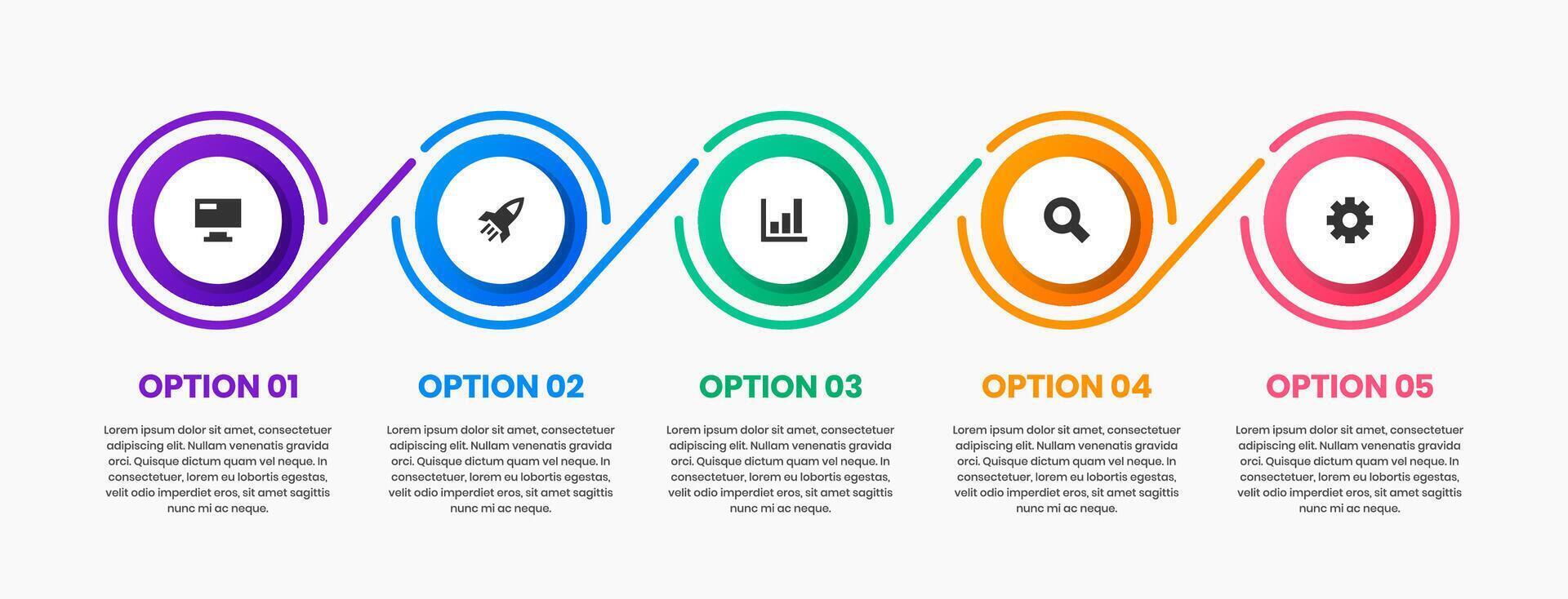 OPTION 01

Lorem ipsum dolor sit amet, consectetuer adipiscing elit. Nullam venenatis gravida orci. Quisque dictum quam vel neque. In consectetuer, lorem eu lobortis egestas, velit odio imperdiet eros, sit amet sagittis nunc mi ac neque.

OPTION 02

Lorem ipsum dolor sit amet, consectetuer adipiscing elit. Nullam venenatis gravida orci. Quisque dictum quam vel neque. In consectetuer, lorem eu lobortis egestas, velit odio imperdiet eros, sit amet sagittis nunc mi ac neque.

OPTION 03

Lorem ipsum dolor sit amet, consectetuer adipiscing elit. Nullam venenatis gravida orci. Quisque dictum quam vel neque. In consectetuer, lorem eu lobortis egestas, velit odio imperdiet eros, sit amet sagittis nunc mi ac neque.

OPTION 04

Lorem ipsum dolor sit amet, consectetuer adipiscing elit. Nullam venenatis gravida orci. Quisque dictum quam vel neque. In consectetuer, lorem eu lobortis egestas, velit odio imperdiet eros, sit amet sagittis nunc mi ac neque.

OPTION 05

Lorem ipsum dolor sit amet, consectetuer adipiscing elit. Nullam venenatis gravida orci. Quisque dictum quam vel neque. In consectetuer, lorem eu lobortis egestas, velit odio imperdiet eros, sit amet sagittis nunc mi ac neque.